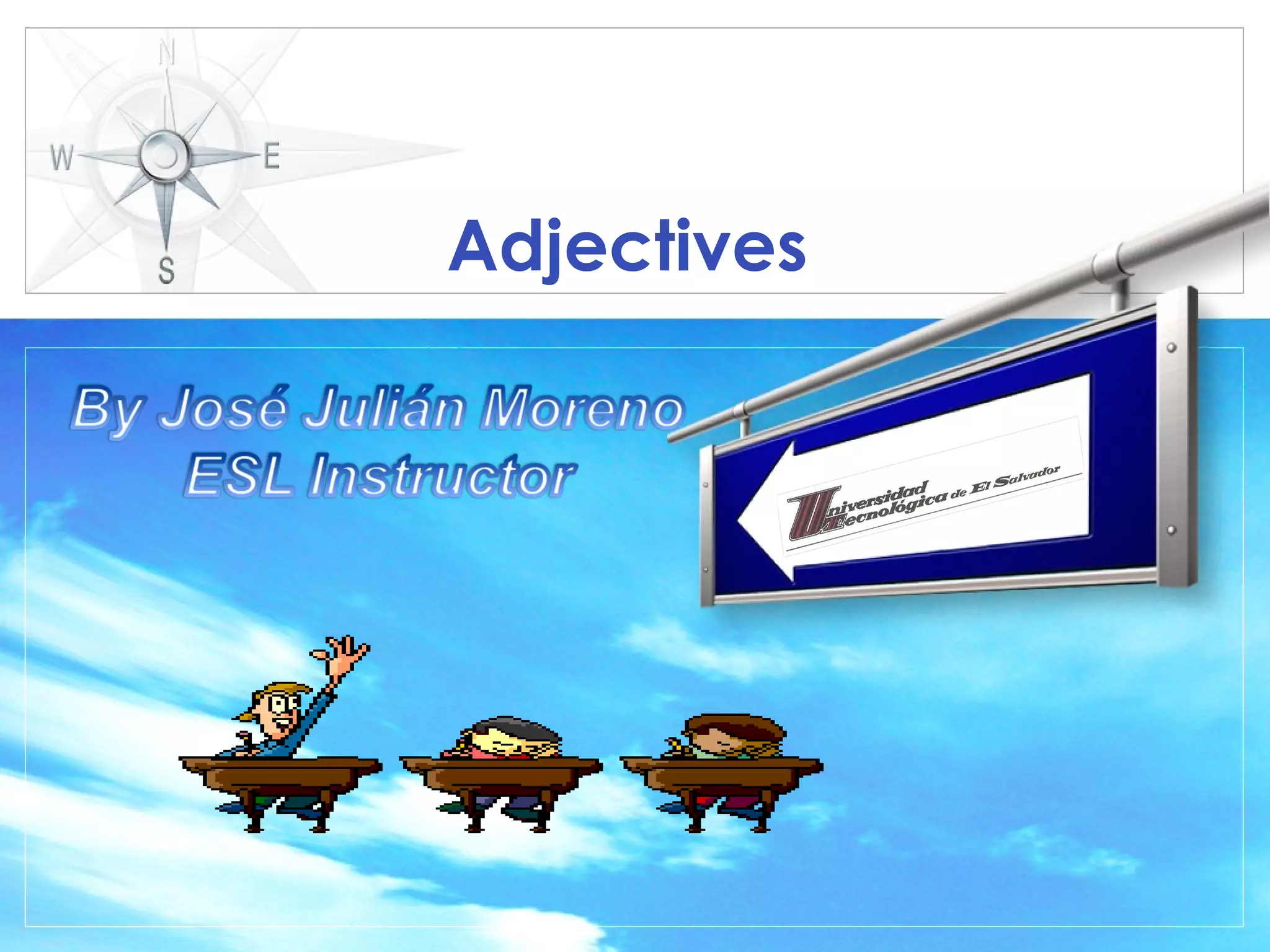 N
W
E
S

Adjectives

By José Julián Moreno
ESL Instructor

Universidad Tecnológica de El Salvador